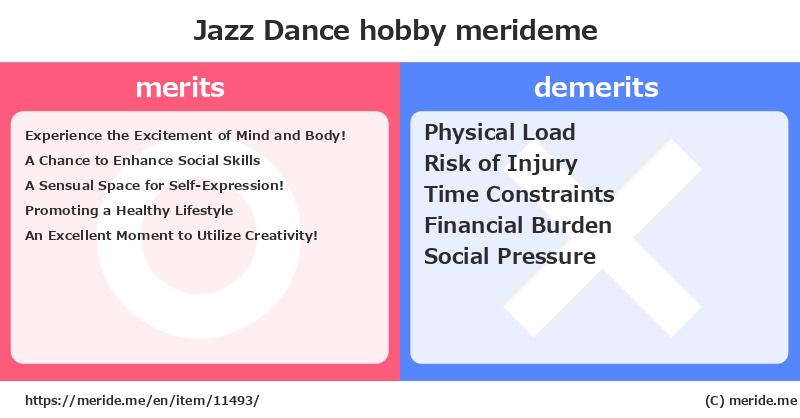 Jazz Dance hobby merideme

merits

Experience the Excitement of Mind and Body!
A Chance to Enhance Social Skills
A Sensual Space for Self-Expression!
Promoting a Healthy Lifestyle
An Excellent Moment to Utilize Creativity!

demerits

Physical Load
Risk of Injury
Time Constraints
Financial Burden
Social Pressure

https://meride.me/en/item/11493/

(C) meride.me